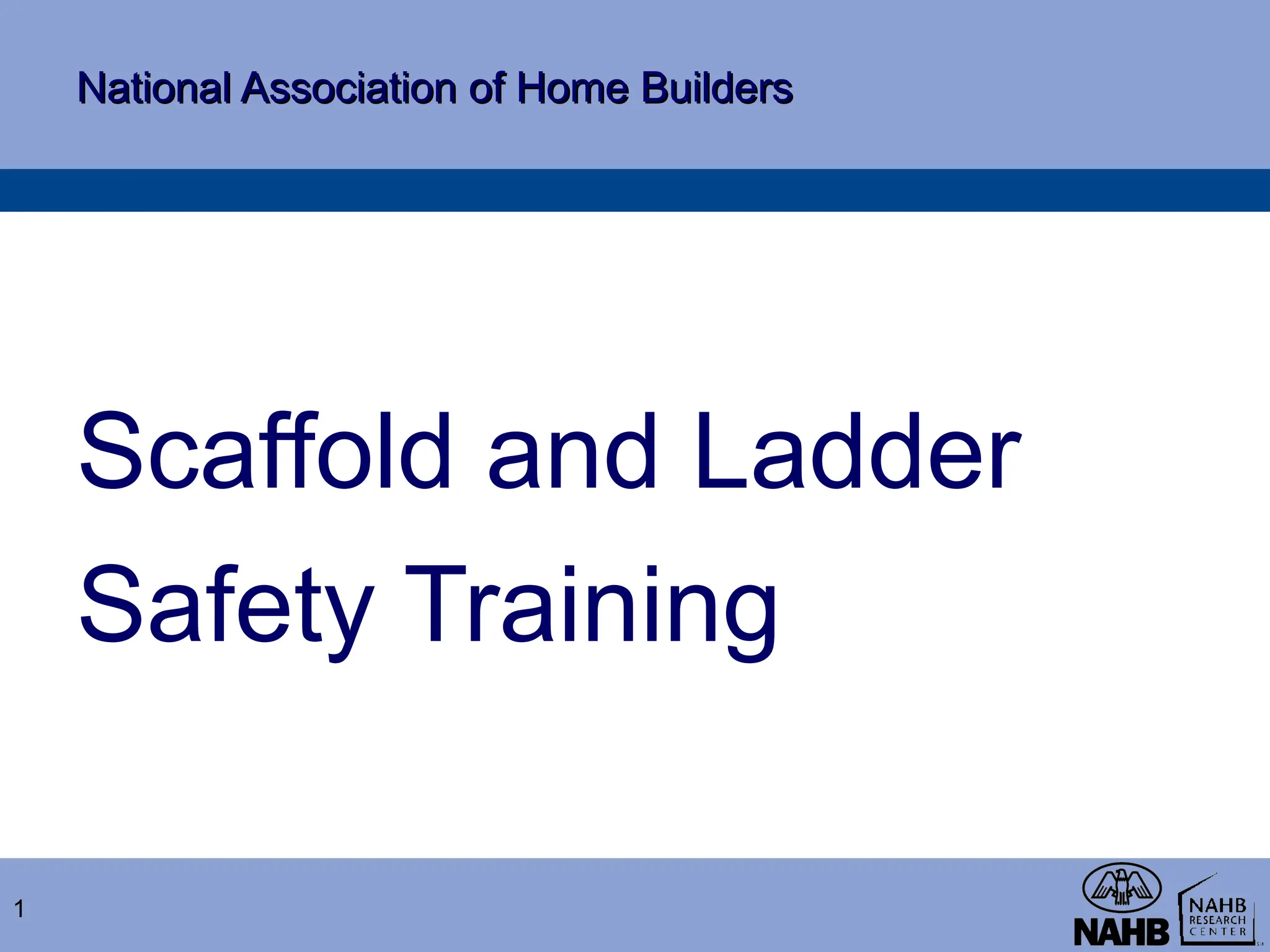 National Association of Home Builders

Scaffold and Ladder Safety Training

1

NAHB

NAHB RESEARCH CENTER